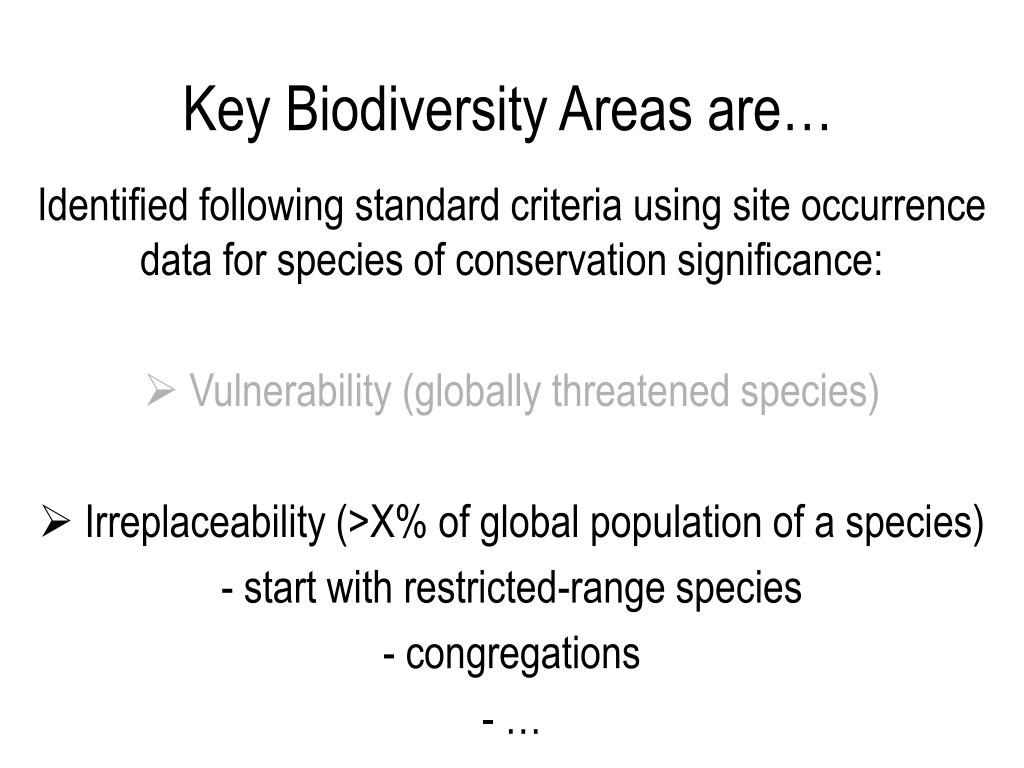 Key Biodiversity Areas are…

Identified following standard criteria using site occurrence data for species of conservation significance:

➢ Vulnerability (globally threatened species)

➢ Irreplaceability (>X% of global population of a species)

- start with restricted-range species

- congregations

- …